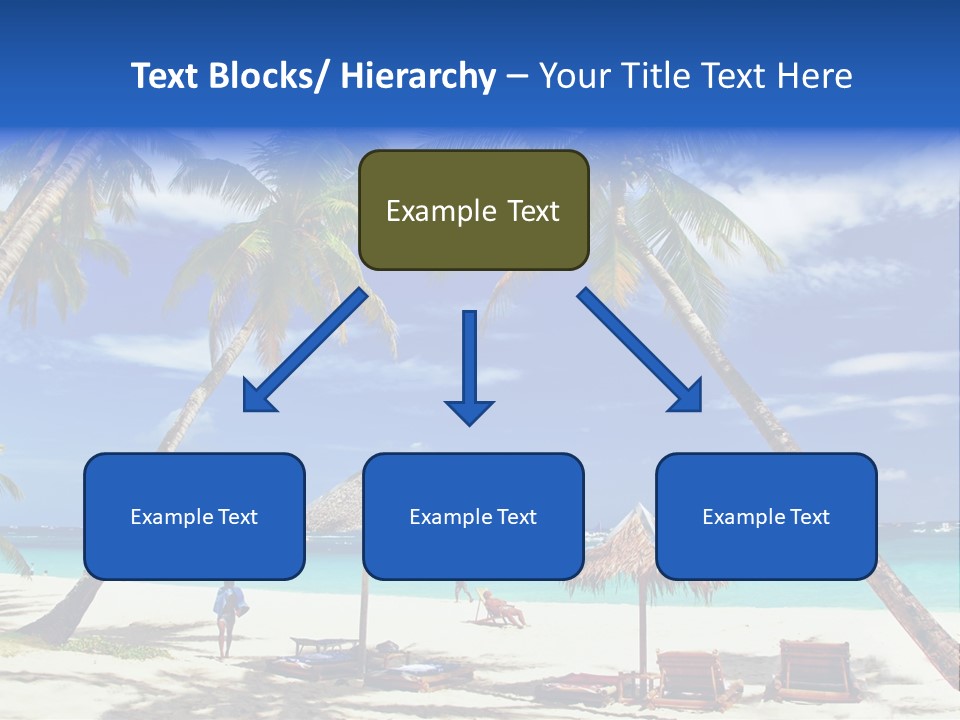 Text Blocks/ Hierarchy – Your Title Text Here

Example Text

Example Text

Example Text

Example Text